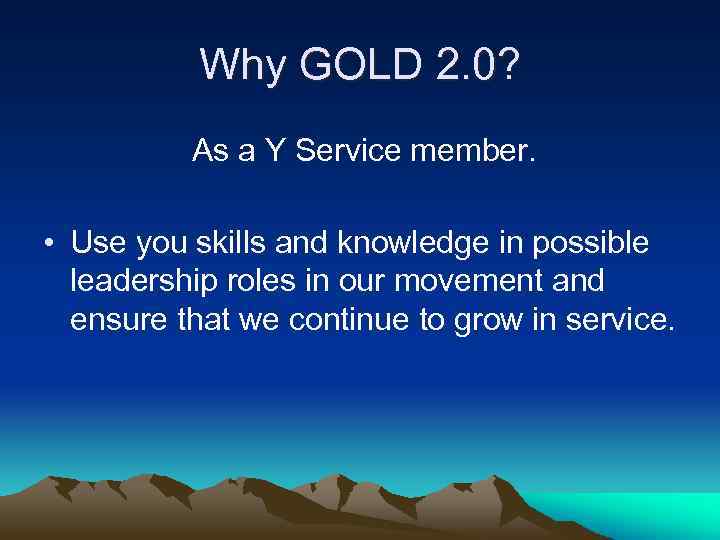 Why GOLD 2.0?

As a Y Service member.

• Use you skills and knowledge in possible leadership roles in our movement and ensure that we continue to grow in service.